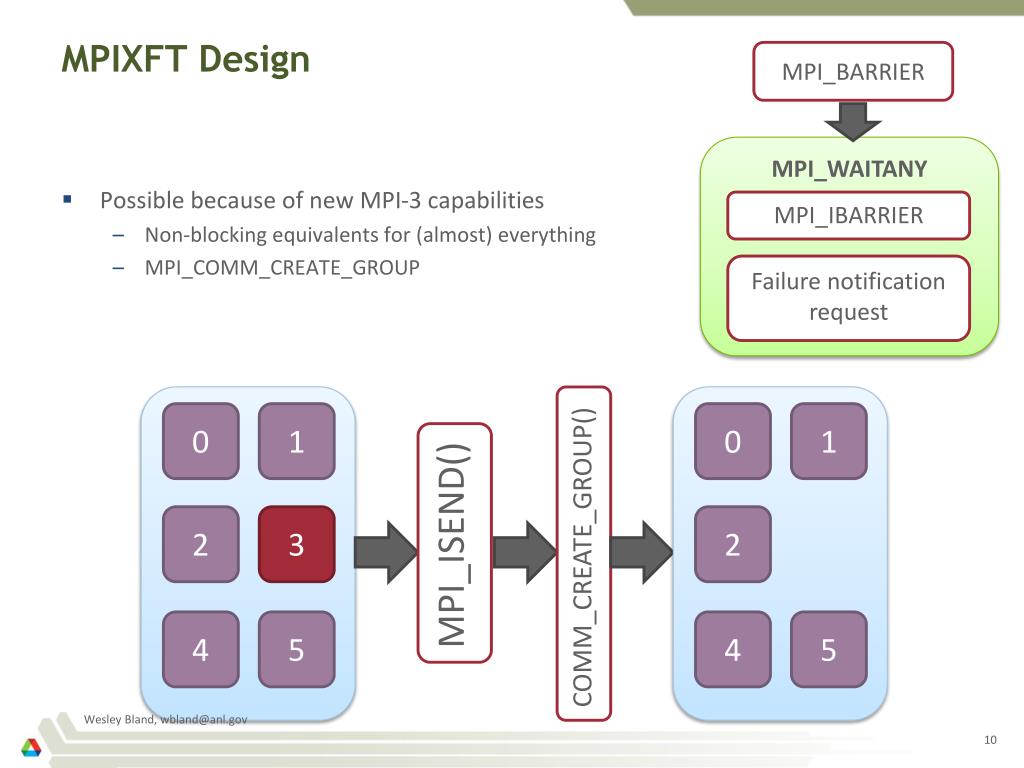 MPIXFT Design

MPI_BARRIER

MPI_WAITANY

MPI_IBARRIER

Failure notification request

▪ Possible because of new MPI-3 capabilities
– Non-blocking equivalents for (almost) everything
– MPI_COMM_CREATE_GROUP

0 1
2 3
4 5

MPI_ISEND()

COMM_CREATE_GROUP()

0 1
2
4 5

Wesley Bland, wbland@anl.gov

10